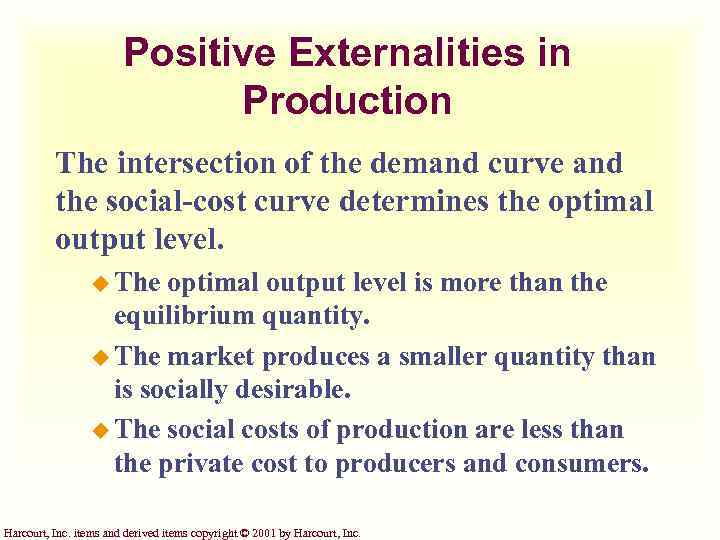 Positive Externalities in Production

The intersection of the demand curve and the social-cost curve determines the optimal output level.

◆ The optimal output level is more than the equilibrium quantity.

◆ The market produces a smaller quantity than is socially desirable.

◆ The social costs of production are less than the private cost to producers and consumers.

Harcourt, Inc. items and derived items copyright © 2001 by Harcourt, Inc.